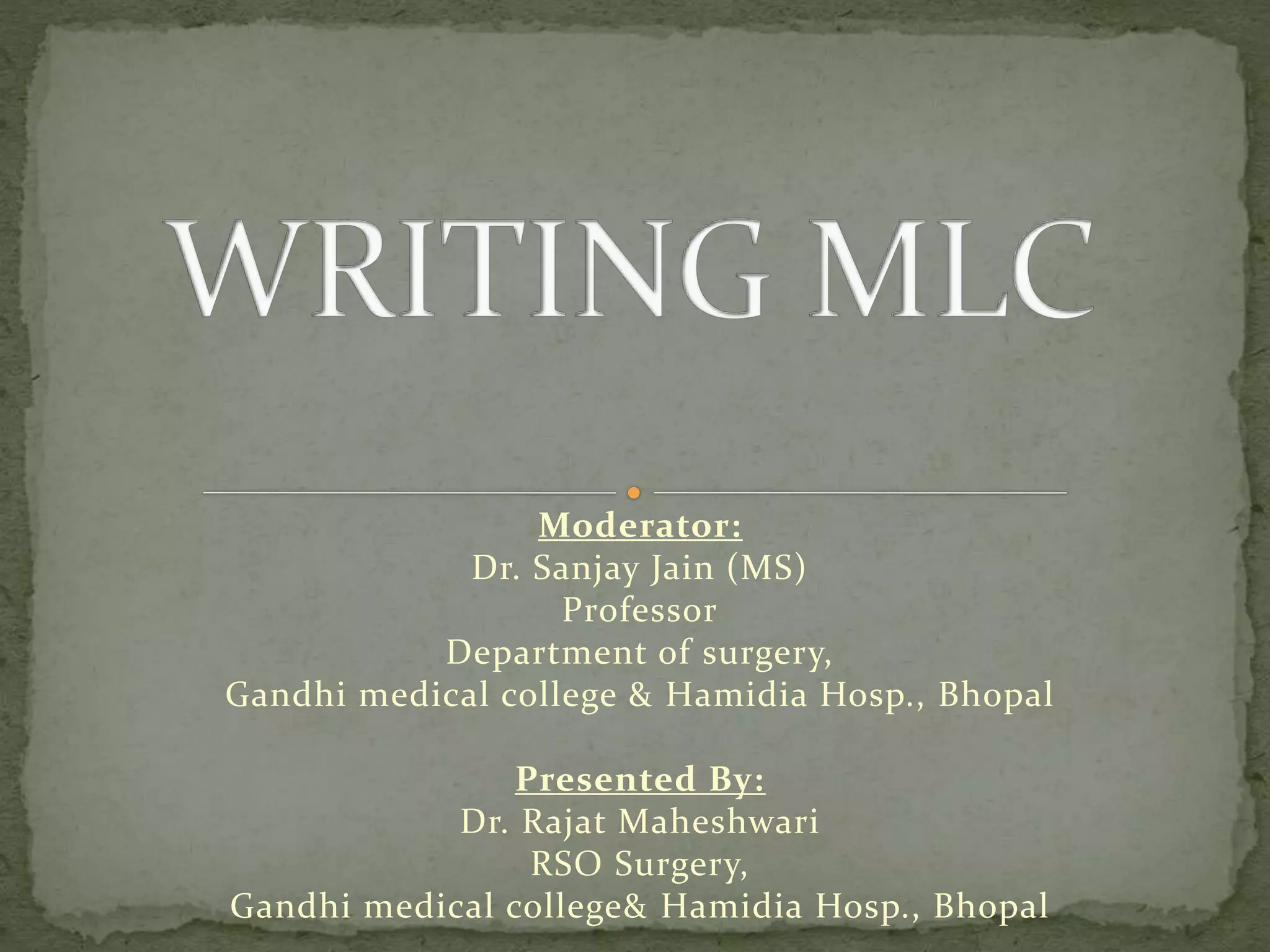 WRITING MLC

Moderator:
Dr. Sanjay Jain (MS)
Professor
Department of surgery,
Gandhi medical college & Hamidia Hosp., Bhopal

Presented By:
Dr. Rajat Maheshwari
RSO Surgery,
Gandhi medical college& Hamidia Hosp., Bhopal